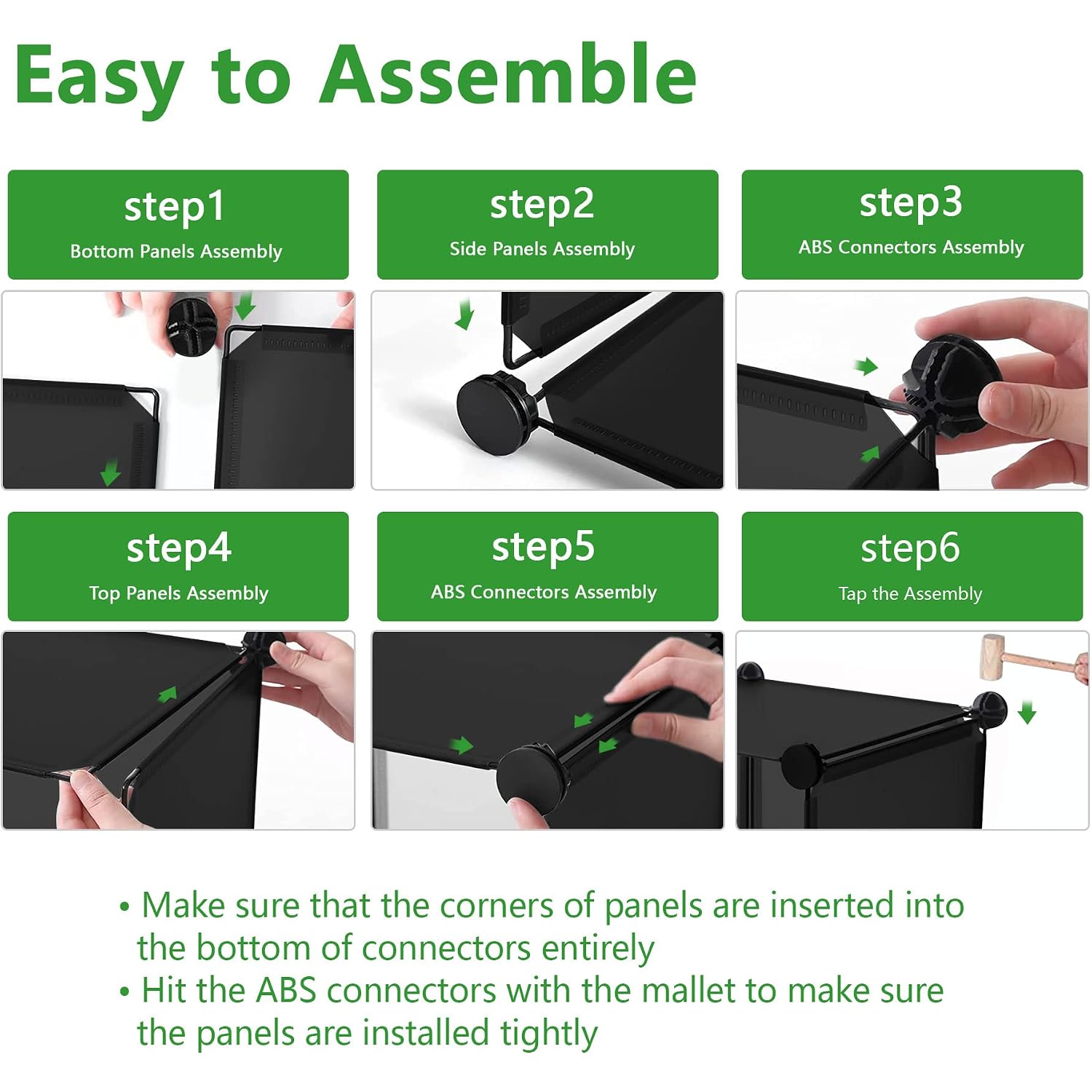 Easy to Assemble

step1
Bottom Panels Assembly

step2
Side Panels Assembly

step3
ABS Connectors Assembly

step4
Top Panels Assembly

step5
ABS Connectors Assembly

step6
Tap the Assembly

• Make sure that the corners of panels are inserted into the bottom of connectors entirely
• Hit the ABS connectors with the mallet to make sure the panels are installed tightly